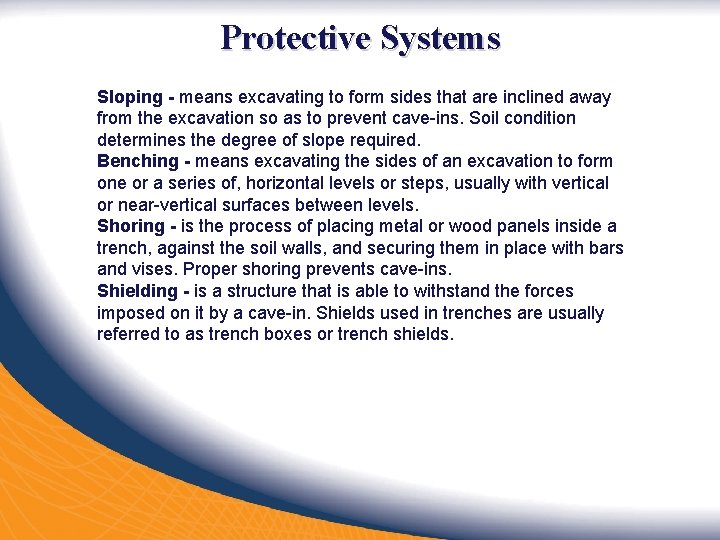 Protective Systems

Sloping - means excavating to form sides that are inclined away from the excavation so as to prevent cave-ins. Soil condition determines the degree of slope required.
Benching - means excavating the sides of an excavation to form one or a series of, horizontal levels or steps, usually with vertical or near-vertical surfaces between levels.
Shoring - is the process of placing metal or wood panels inside a trench, against the soil walls, and securing them in place with bars and vises. Proper shoring prevents cave-ins.
Shielding - is a structure that is able to withstand the forces imposed on it by a cave-in. Shields used in trenches are usually referred to as trench boxes or trench shields.